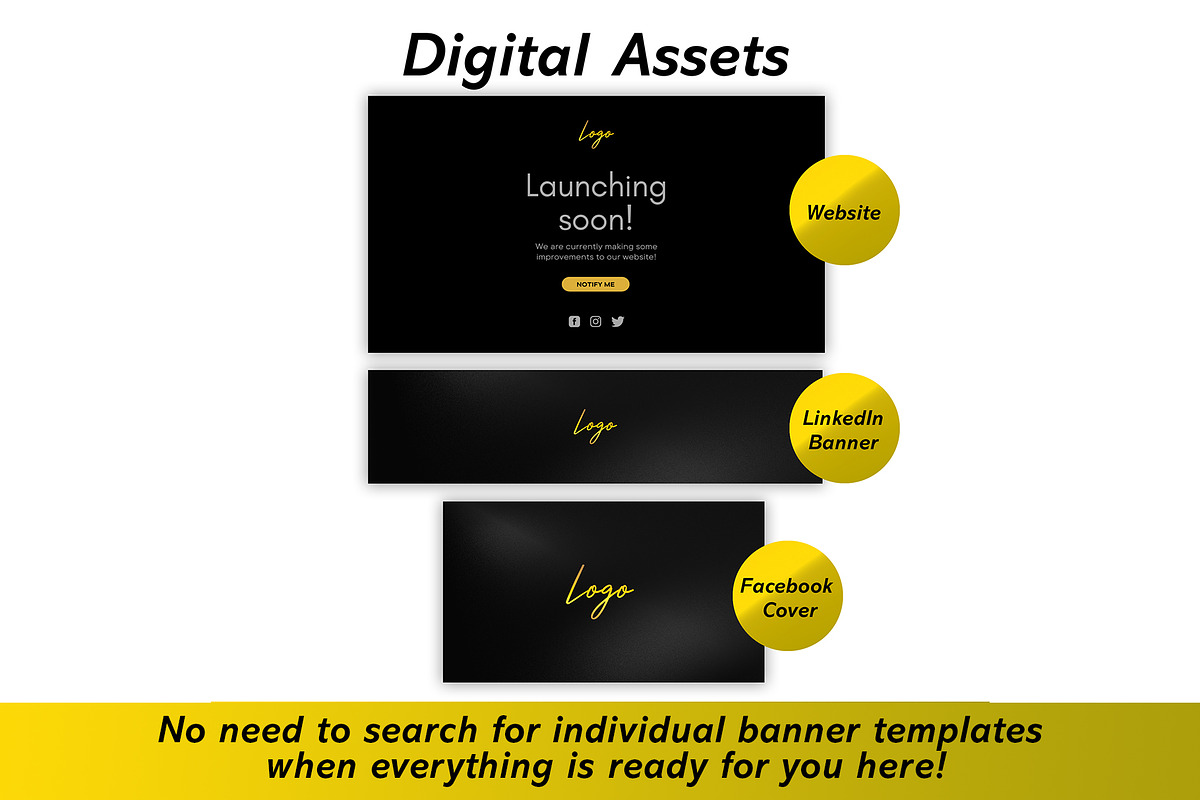 Digital Assets

Logo

Launching soon!

We are currently making some improvements to our website!

NOTIFY ME

Website

Logo

LinkedIn Banner

Logo

Facebook Cover

No need to search for individual banner templates when everything is ready for you here!